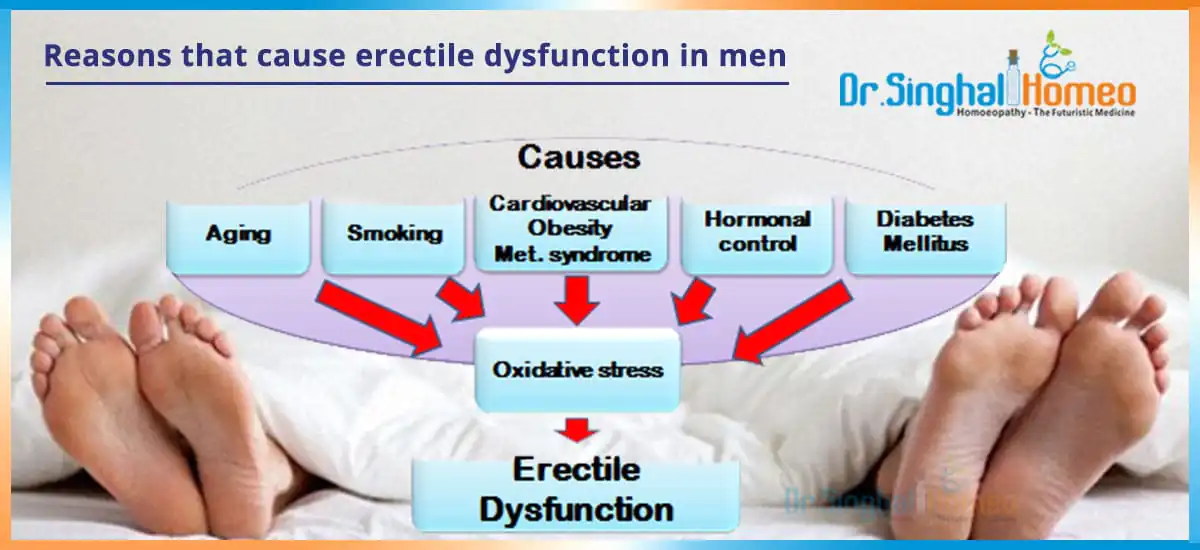 Reasons that cause erectile dysfunction in men

Dr.Singhal Homeo
Homoeopathy - The Futuristic Medicine

Causes

Aging

Smoking

Cardiovascular Obesity Met. syndrome

Hormonal control

Diabetes Mellitus

Oxidative stress

Erectile Dysfunction

Dr.Singhal Homeo